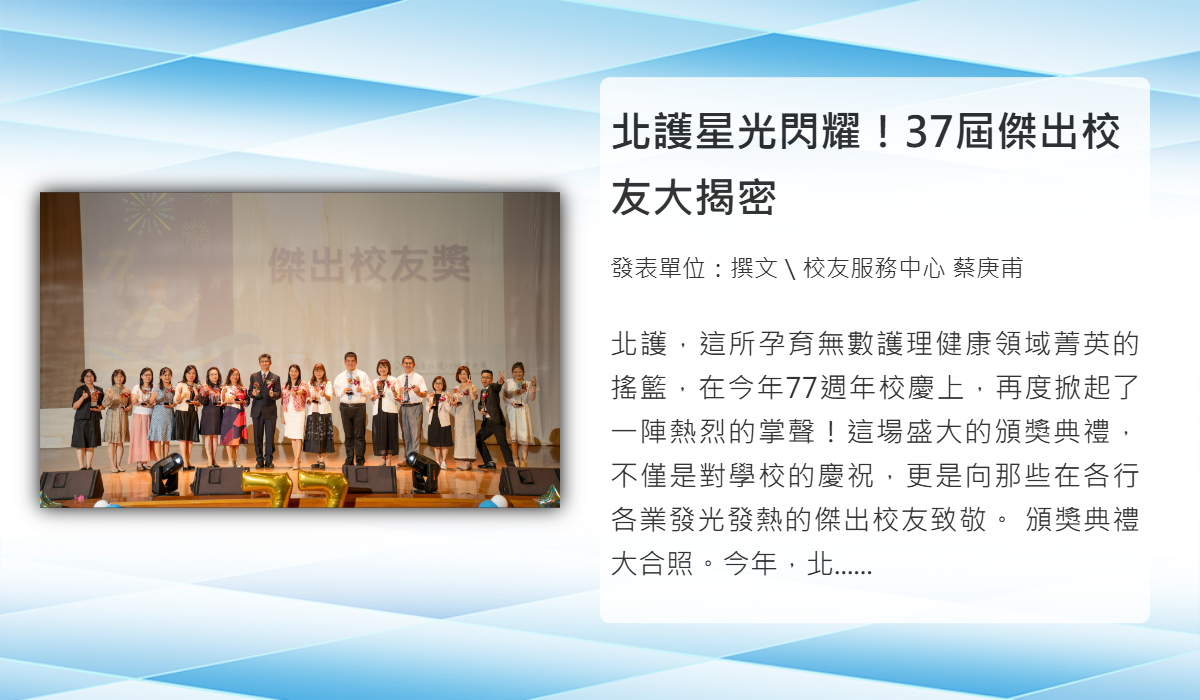 傑出校友獎

北護星光閃耀！37屆傑出校友大揭密

發表單位：撰文 \ 校友服務中心 蔡庚甫

北護，這所孕育無數護理健康領域菁英的搖籃，在今年77週年校慶上，再度掀起了一陣熱烈的掌聲！這場盛大的頒獎典禮，不僅是對學校的慶祝，更是向那些在各行各業發光發熱的傑出校友致敬。 頒獎典禮大合照。今年，北......